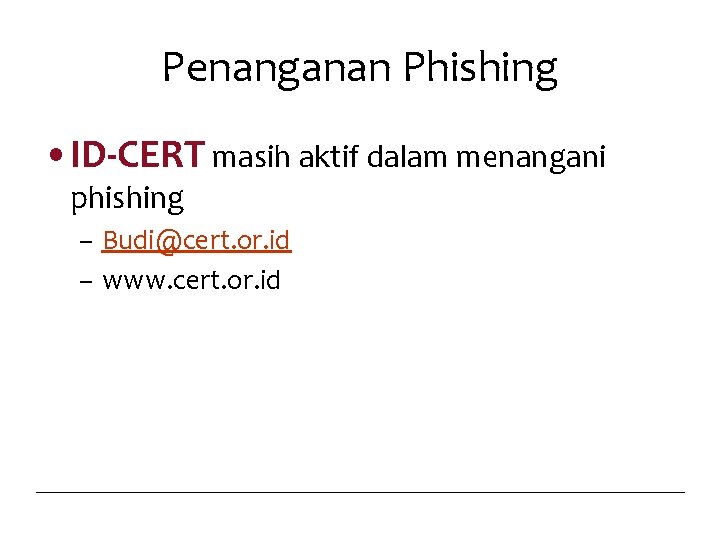 Penanganan Phishing

• ID-CERT masih aktif dalam menangani phishing

– Budi@cert.or.id

– www.cert.or.id